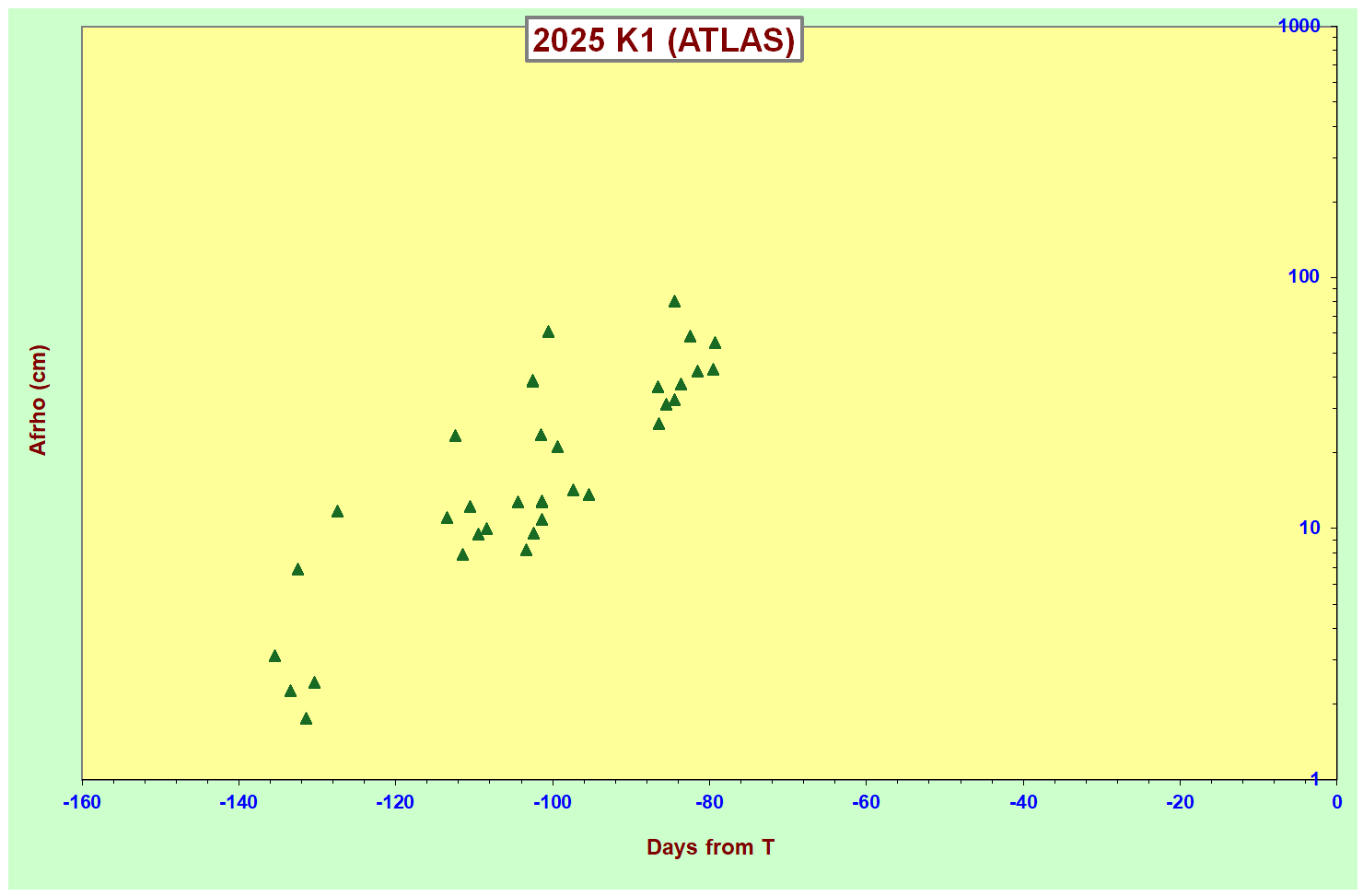 2025 K1 (ATLAS)

1000
100
10
1

Afrho (cm)

-160
-140
-120
-100
-80
-60
-40
-20
0

Days from T